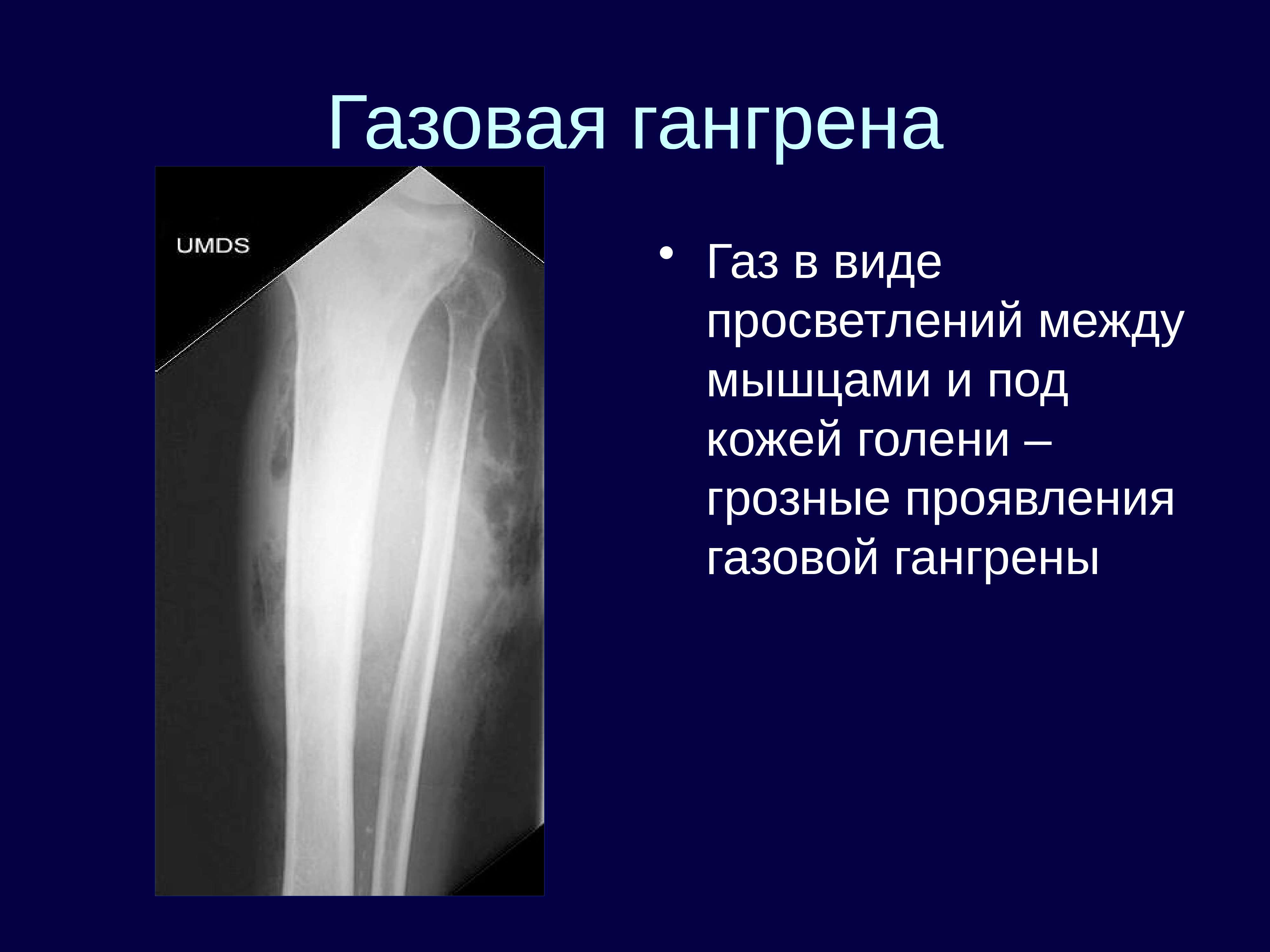 Газовая гангрена

UMDS

• Газ в виде просветлений между мышцами и под кожей голени – грозные проявления газовой гангрены